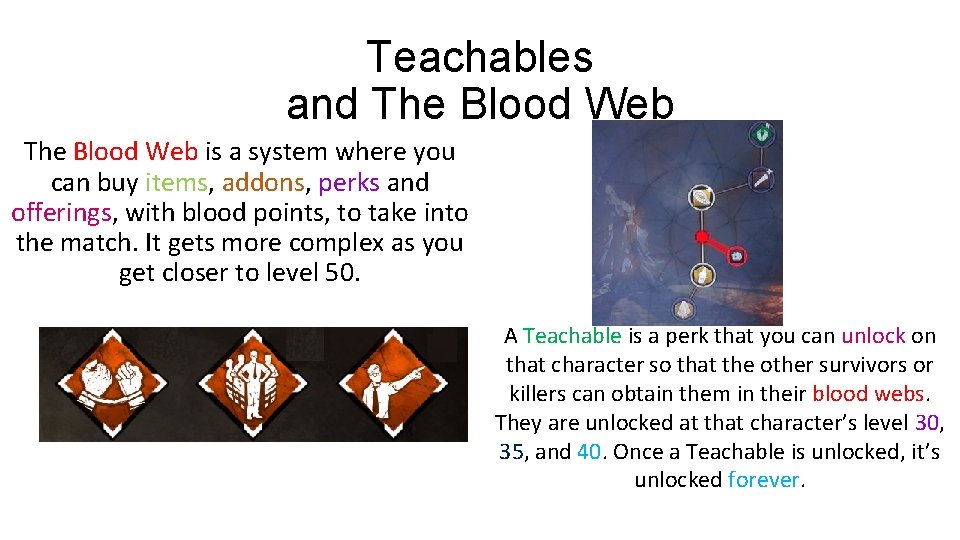 Teachables
and The Blood Web

The Blood Web is a system where you can buy items, addons, perks and offerings, with blood points, to take into the match. It gets more complex as you get closer to level 50.

A Teachable is a perk that you can unlock on that character so that the other survivors or killers can obtain them in their blood webs. They are unlocked at that character's level 30, 35, and 40. Once a Teachable is unlocked, it's unlocked forever.